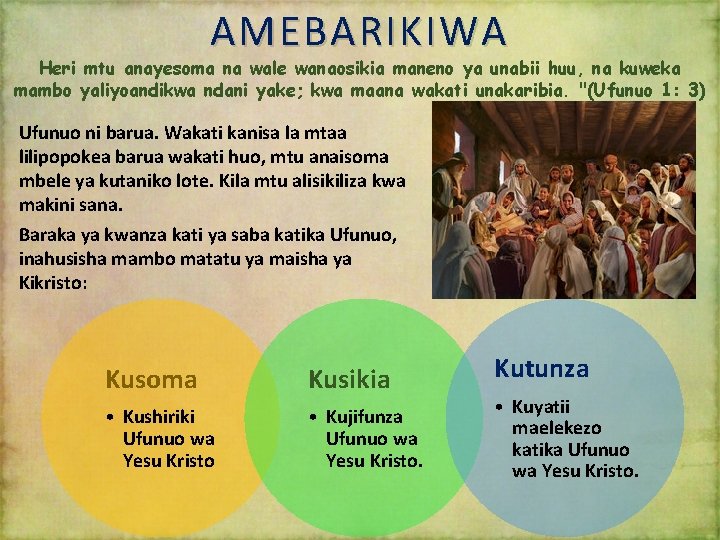 AMEBARIKIWA

Heri mtu anayesoma na wale wanaosikia maneno ya unabii huu, na kuweka mambo yaliyoandikwa ndani yake; kwa maana wakati unakaribia. "(Ufunuo 1: 3)

Ufunuo ni barua. Wakati kanisa la mtaa lilipopokea barua wakati huo, mtu anaisoma mbele ya kutaniko lote. Kila mtu alisikiliza kwa makini sana.

Baraka ya kwanza kati ya saba katika Ufunuo, inahusisha mambo matatu ya maisha ya Kikristo:

Kusoma
• Kushiriki Ufunuo wa Yesu Kristo

Kusikia
• Kujifunza Ufunuo wa Yesu Kristo.

Kutunza
• Kuyatii maelekezo katika Ufunuo wa Yesu Kristo.